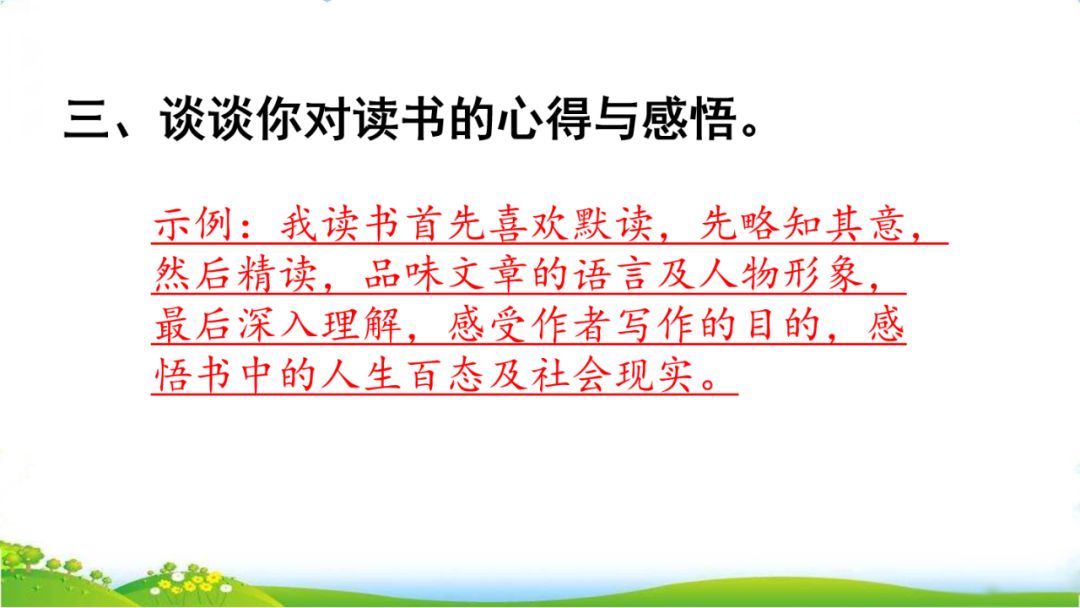 三、谈谈你对读书的心得与感悟。

示例：我读书首先喜欢默读，先略知其意，然后精读，品味文章的语言及人物形象，最后深入理解，感受作者写作的目的，感悟书中的人生百态及社会现实。